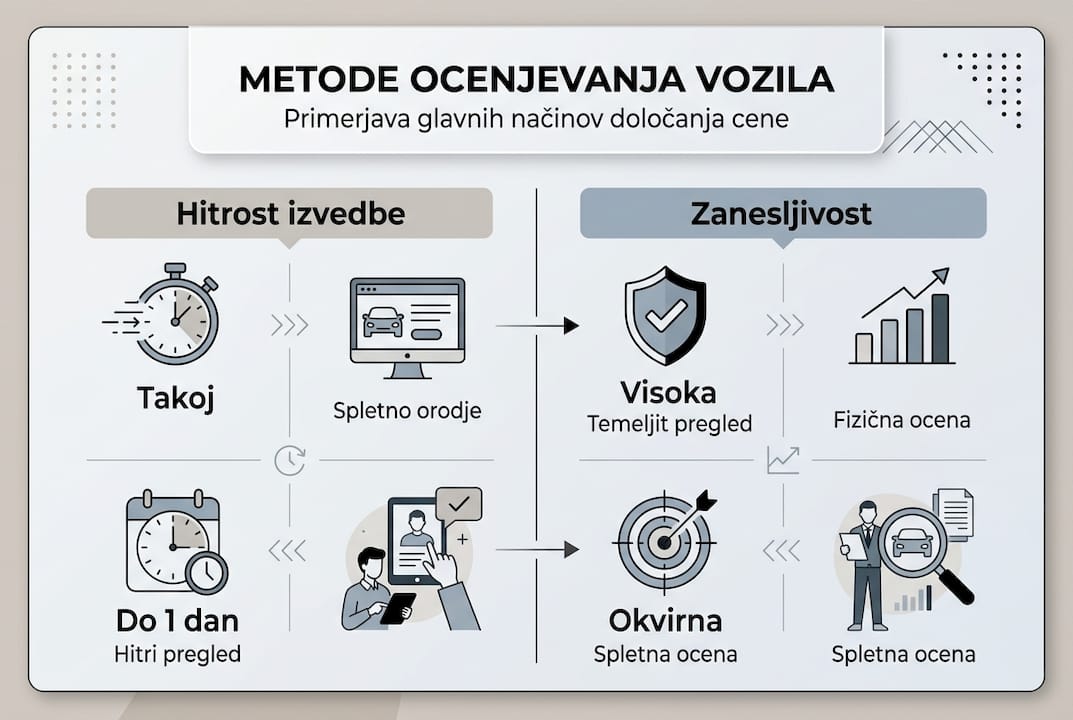 METODE OCENJEVANJA VOZILA
Primerjava glavnih načinov določanja cene

Hitrost izvedbe

Takoj

Spletno orodje

Do 1 dan
Hitri pregled

Zanesljivost

Visoka
Temeljit pregled

Fizična ocena

Okvirna
Spletna ocena

Spletna ocena